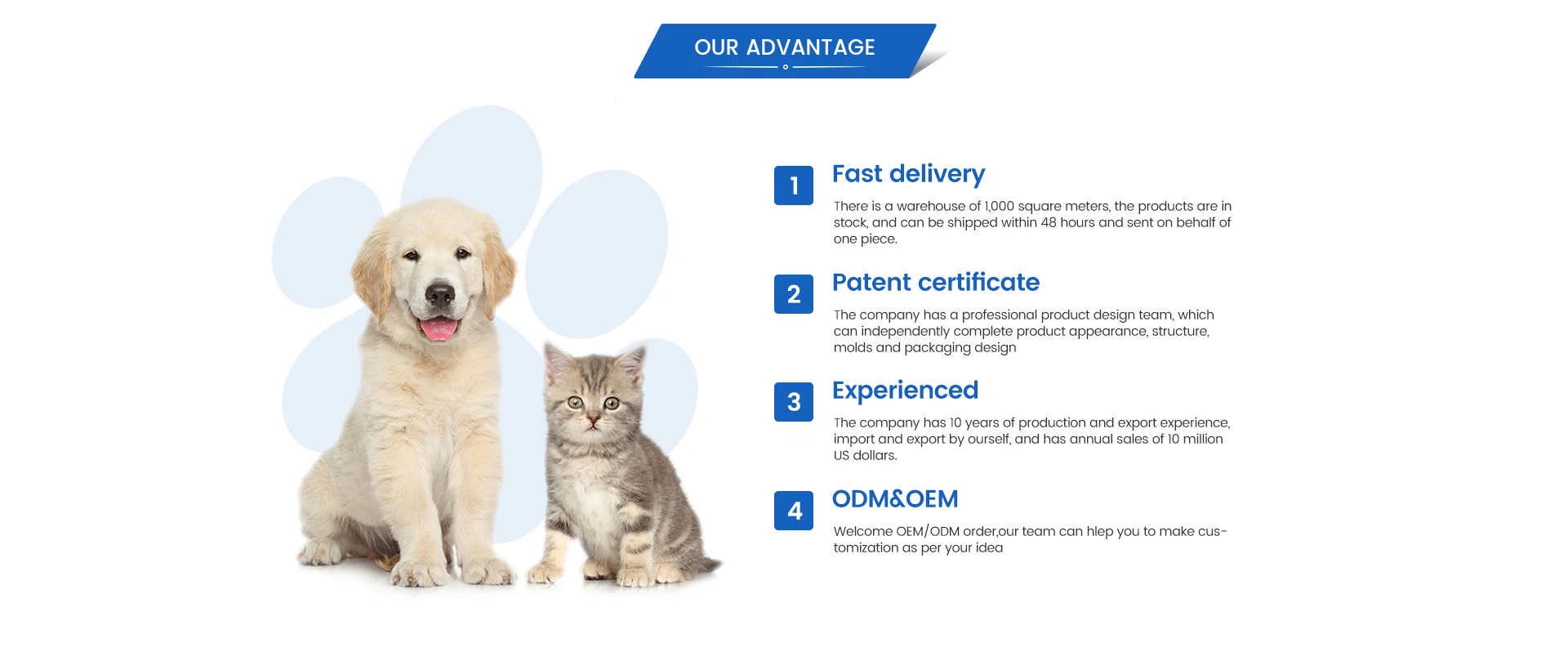 OUR ADVANTAGE

1 Fast delivery

There is a warehouse of 1,000 square meters, the products are in stock, and can be shipped within 48 hours and sent on behalf of one piece.

2 Patent certificate

The company has a professional product design team, which can independently complete product appearance, structure, molds and packaging design

3 Experienced

The company has 10 years of production and export experience, import and export by ourself, and has annual sales of 10 million US dollars.

4 ODM&OEM

Welcome OEM/ODM order,our team can hlep you to make customization as per your idea